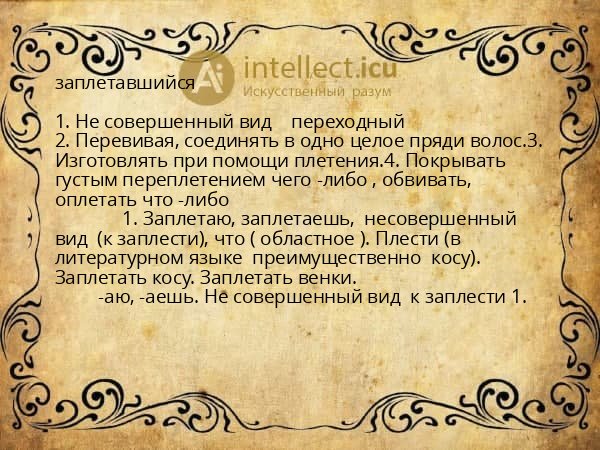 Ai intellect.icu
Искусственный разум

заплетавшийся

1. Не совершенный вид переходный
2. Перевивая, соединять в одно целое пряди волос.3. Изготовлять при помощи плетения.4. Покрывать густым переплетением чего -либо , обвивать, оплетать что -либо
1. Заплетаю, заплетаешь, несовершенный вид (к заплести), что ( областное ). Плести (в литературном языке преимущественно косу). Заплетать косу. Заплетать венки.
-аю, -аешь. Не совершенный вид к заплести 1.